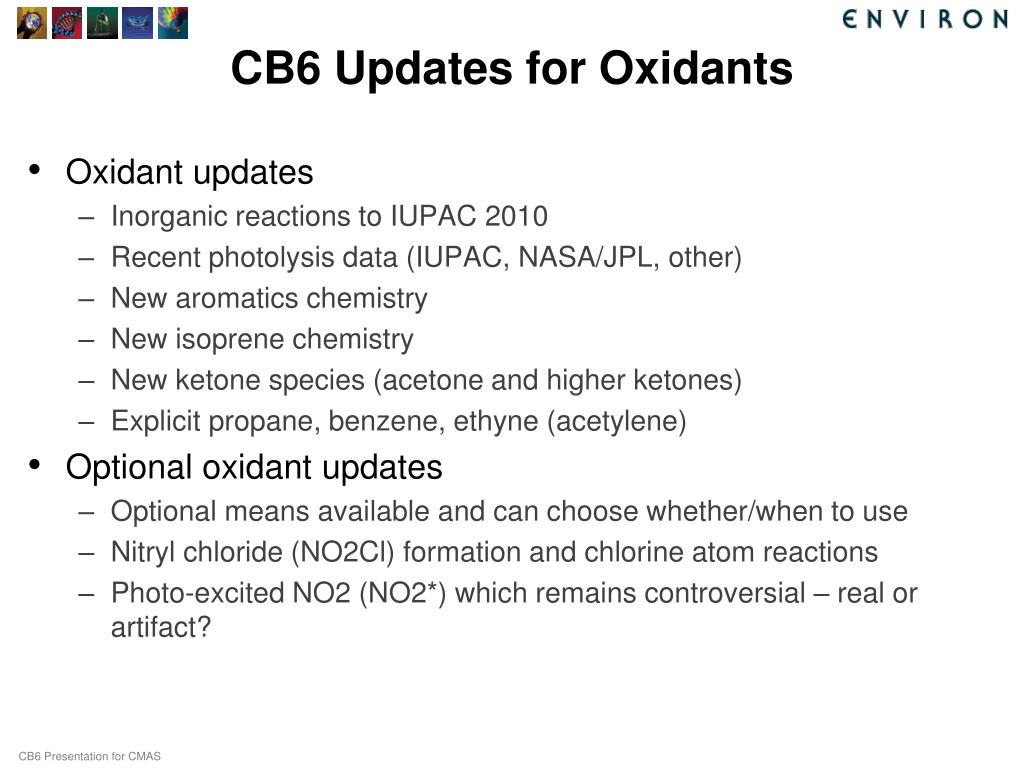 ENVIRON

CB6 Updates for Oxidants

• Oxidant updates
– Inorganic reactions to IUPAC 2010
– Recent photolysis data (IUPAC, NASA/JPL, other)
– New aromatics chemistry
– New isoprene chemistry
– New ketone species (acetone and higher ketones)
– Explicit propane, benzene, ethyne (acetylene)

• Optional oxidant updates
– Optional means available and can choose whether/when to use
– Nitryl chloride (NO2Cl) formation and chlorine atom reactions
– Photo-excited NO2 (NO2*) which remains controversial – real or artifact?

CB6 Presentation for CMAS